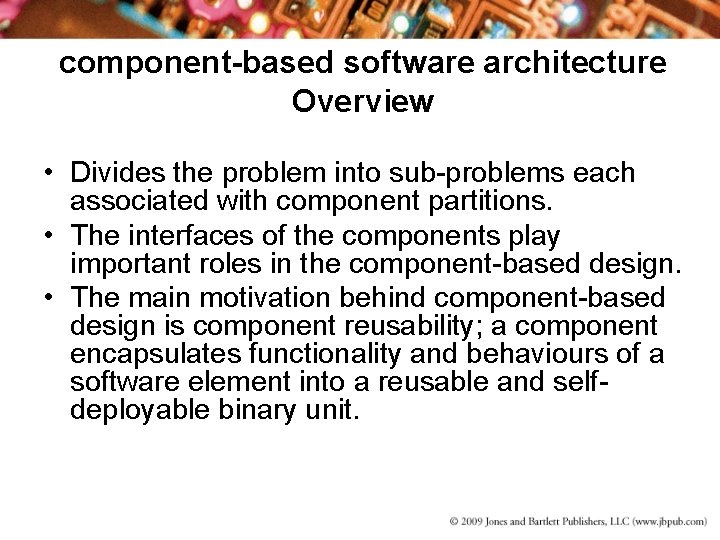 component-based software architecture
Overview

• Divides the problem into sub-problems each associated with component partitions.
• The interfaces of the components play important roles in the component-based design.
• The main motivation behind component-based design is component reusability; a component encapsulates functionality and behaviours of a software element into a reusable and self-deployable binary unit.

© 2009 Jones and Bartlett Publishers, LLC (www.jbpub.com)